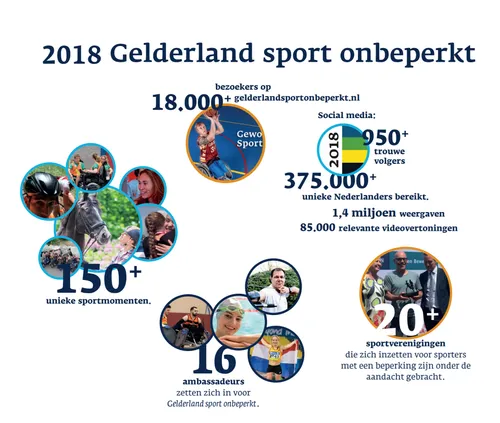 2018 Gelderland sport onbeperkt

18.000+ bezoekers op gelderlandsportonbeperkt.nl

Gewo Sport

Social media:

2018

950+ trouwe volgers

375.000+ unieke Nederlanders bereikt.

1,4 miljoen weergaven

85.000 relevante videovertoningen

150+ unieke sportmomenten.

16 ambassadeurs zetten zich in voor Gelderland sport onbeperkt.

20+ sportverenigingen die zich inzetten voor sporters met een beperking zijn onder de aandacht gebracht.